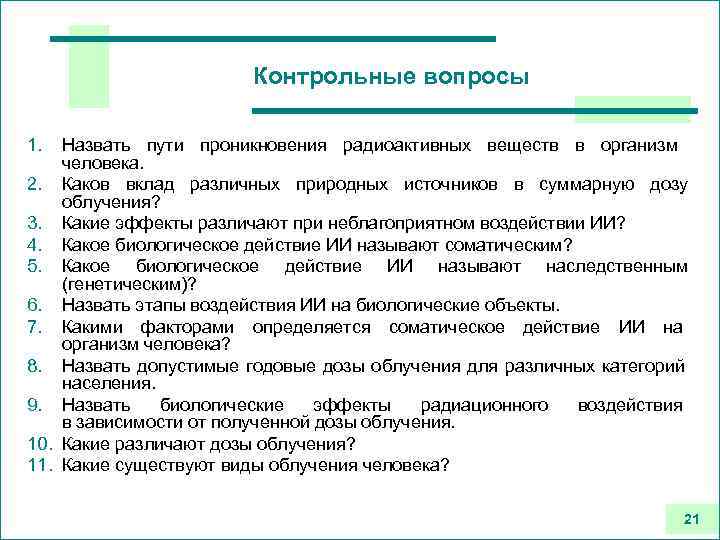 Контрольные вопросы

1. Назвать пути проникновения радиоактивных веществ в организм человека.
2. Каков вклад различных природных источников в суммарную дозу облучения?
3. Какие эффекты различают при неблагоприятном воздействии ИИ?
4. Какое биологическое действие ИИ называют соматическим?
5. Какое биологическое действие ИИ называют наследственным (генетическим)?
6. Назвать этапы воздействия ИИ на биологические объекты.
7. Какими факторами определяется соматическое действие ИИ на организм человека?
8. Назвать допустимые годовые дозы облучения для различных категорий населения.
9. Назвать биологические эффекты радиационного воздействия в зависимости от полученной дозы облучения.
10. Какие различают дозы облучения?
11. Какие существуют виды облучения человека?

21